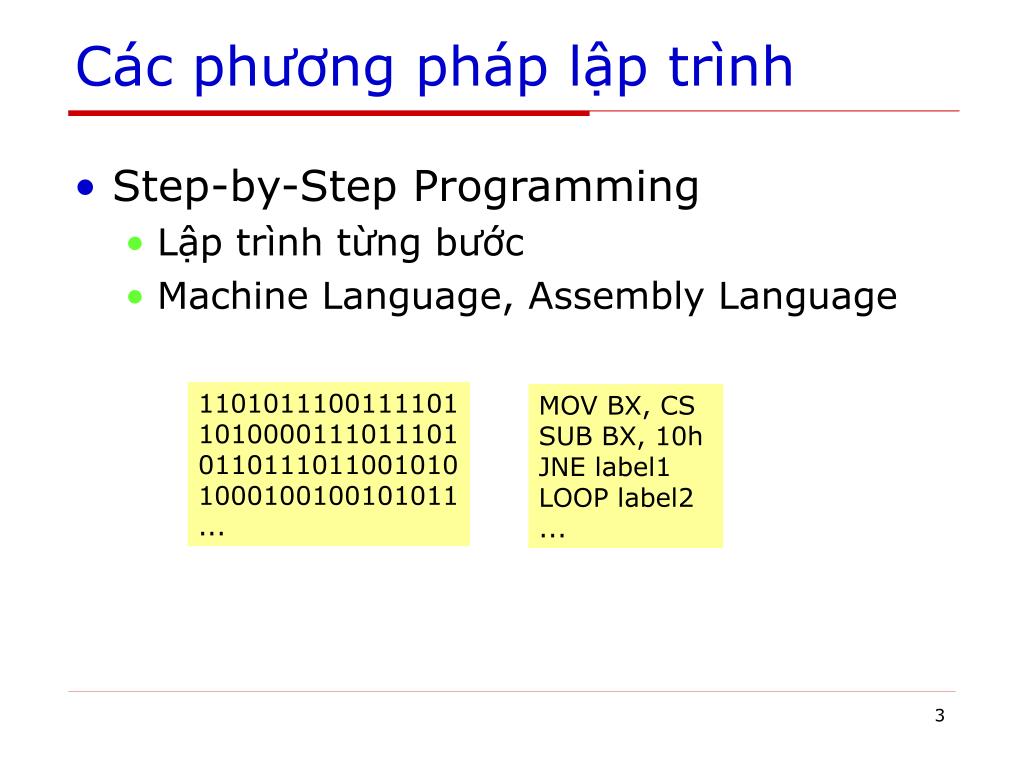 Các phương pháp lập trình

• Step-by-Step Programming
  • Lập trình từng bước
  • Machine Language, Assembly Language

1101011100111101
1010000111011101
0110111011001010
1000100100101011
...

MOV BX, CS
SUB BX, 10h
JNE label1
LOOP label2
...

3